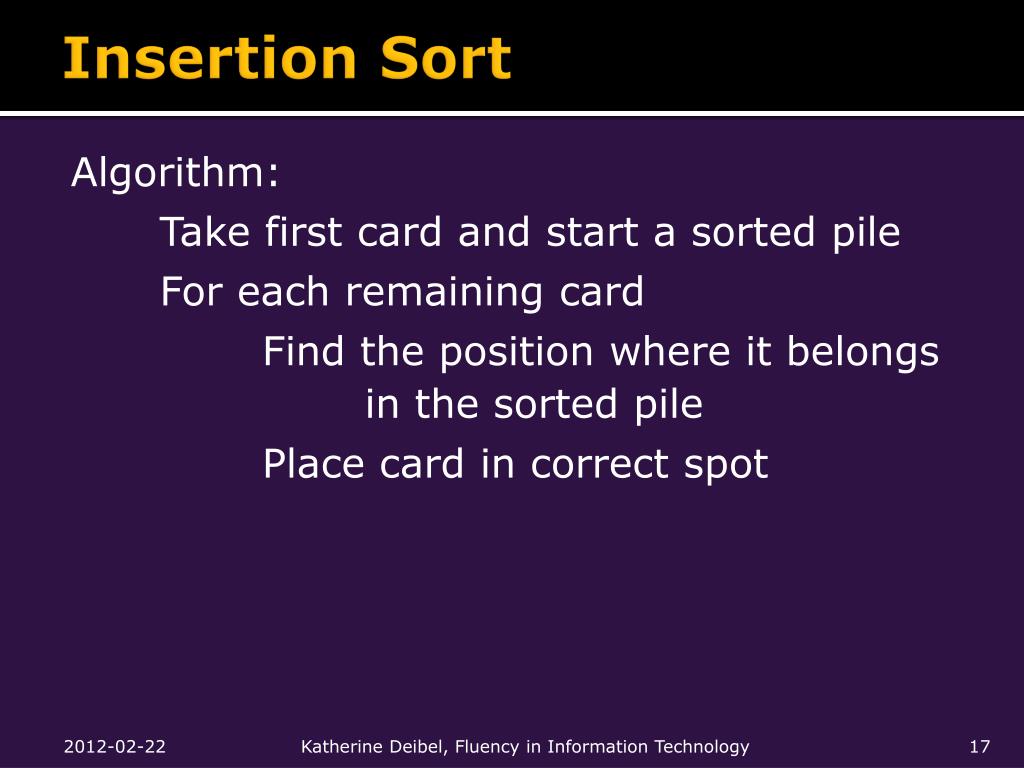 Insertion Sort

Algorithm:

Take first card and start a sorted pile

For each remaining card

Find the position where it belongs in the sorted pile

Place card in correct spot

2012-02-22

Katherine Deibel, Fluency in Information Technology

17